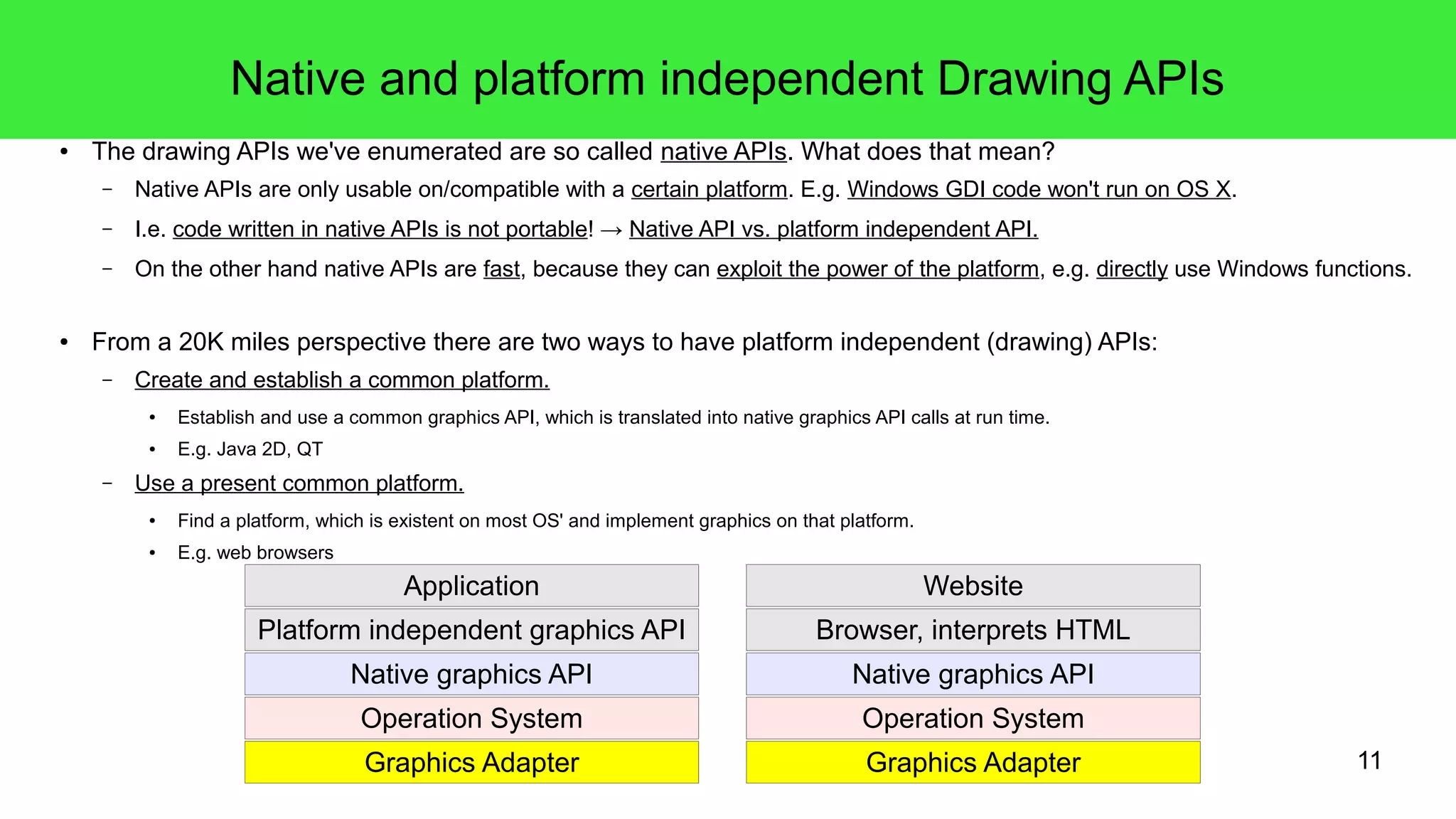 Native and platform independent Drawing APIs

• The drawing APIs we've enumerated are so called native APIs. What does that mean?
– Native APIs are only usable on/compatible with a certain platform. E.g. Windows GDI code won't run on OS X.
– I.e. code written in native APIs is not portable! → Native API vs. platform independent API.
– On the other hand native APIs are fast, because they can exploit the power of the platform, e.g. directly use Windows functions.

• From a 20K miles perspective there are two ways to have platform independent (drawing) APIs:
– Create and establish a common platform.
• Establish and use a common graphics API, which is translated into native graphics API calls at run time.
• E.g. Java 2D, QT
– Use a present common platform.
• Find a platform, which is existent on most OS' and implement graphics on that platform.
• E.g. web browsers

Application
Platform independent graphics API
Native graphics API
Operation System
Graphics Adapter

Website
Browser, interprets HTML
Native graphics API
Operation System
Graphics Adapter

11